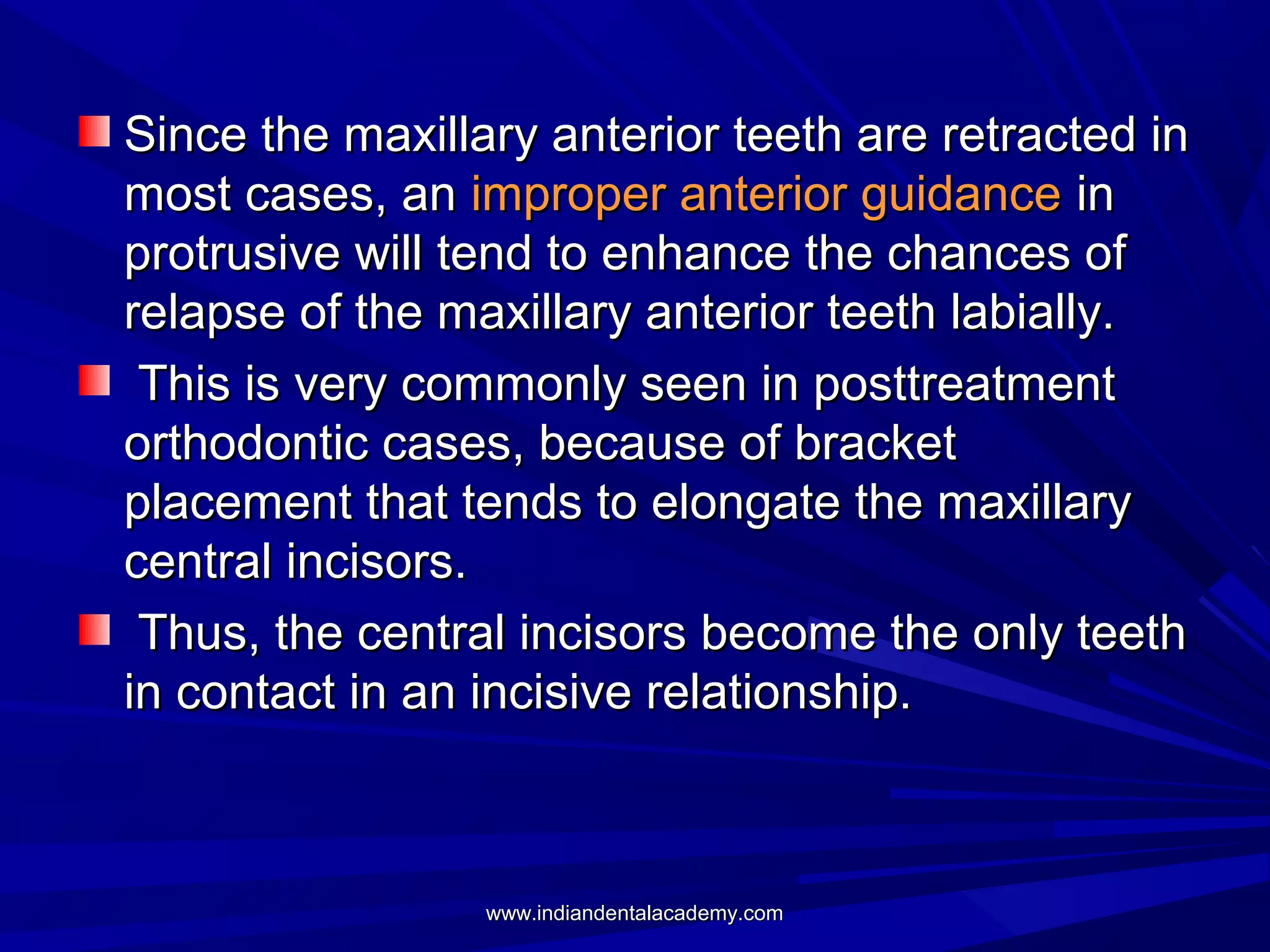 Since the maxillary anterior teeth are retracted in most cases, an improper anterior guidance in protrusive will tend to enhance the chances of relapse of the maxillary anterior teeth labially.

This is very commonly seen in posttreatment orthodontic cases, because of bracket placement that tends to elongate the maxillary central incisors.

Thus, the central incisors become the only teeth in contact in an incisive relationship.

www.indiandentalacademy.com